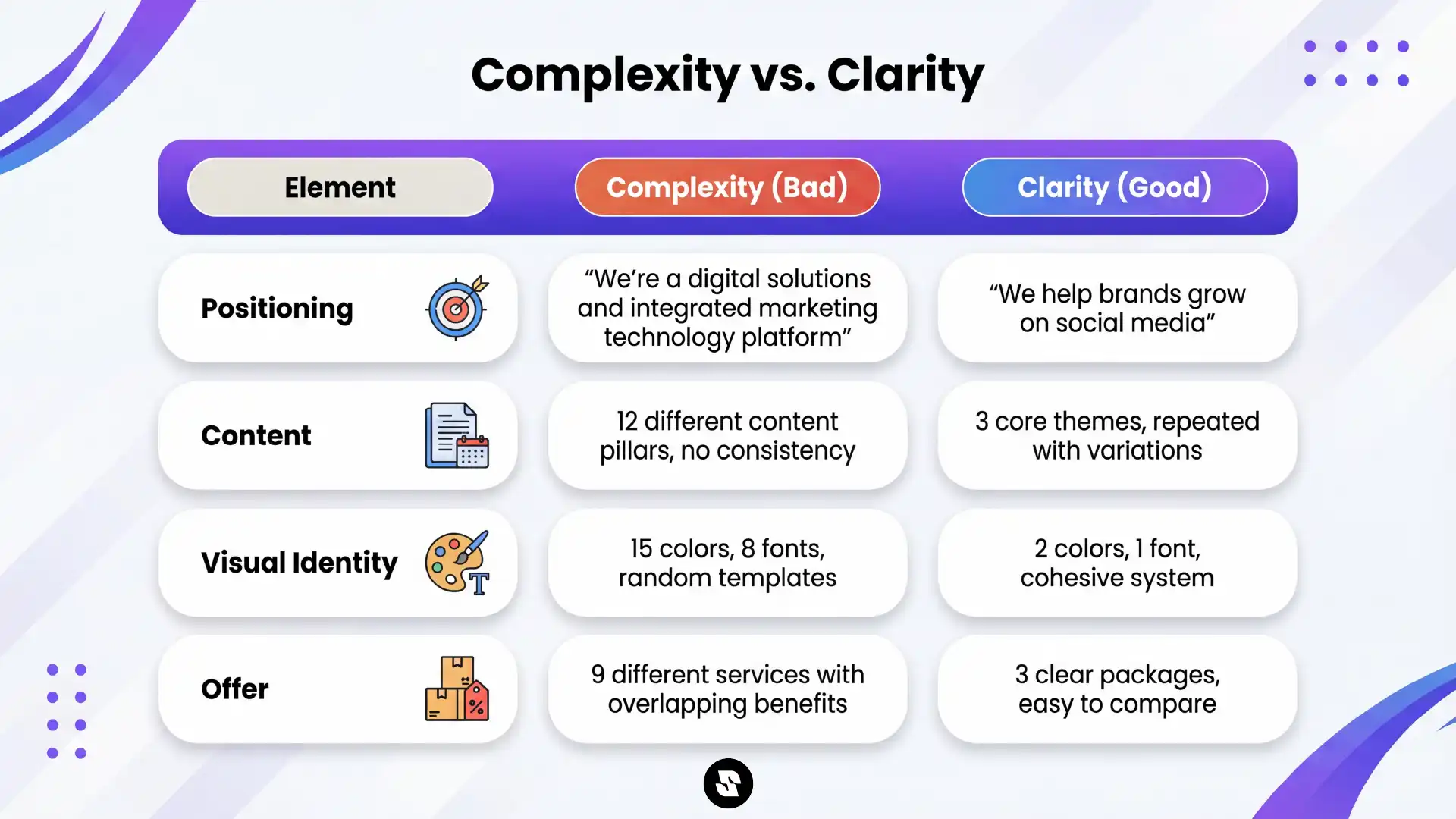 Complexity vs. Clarity

| Element | Complexity (Bad) | Clarity (Good) |
|---|---|---|
| Positioning | “We’re a digital solutions and integrated marketing technology platform” | “We help brands grow on social media” |
| Content | 12 different content pillars, no consistency | 3 core themes, repeated with variations |
| Visual Identity | 15 colors, 8 fonts, random templates | 2 colors, 1 font, cohesive system |
| Offer | 9 different services with overlapping benefits | 3 clear packages, easy to compare |